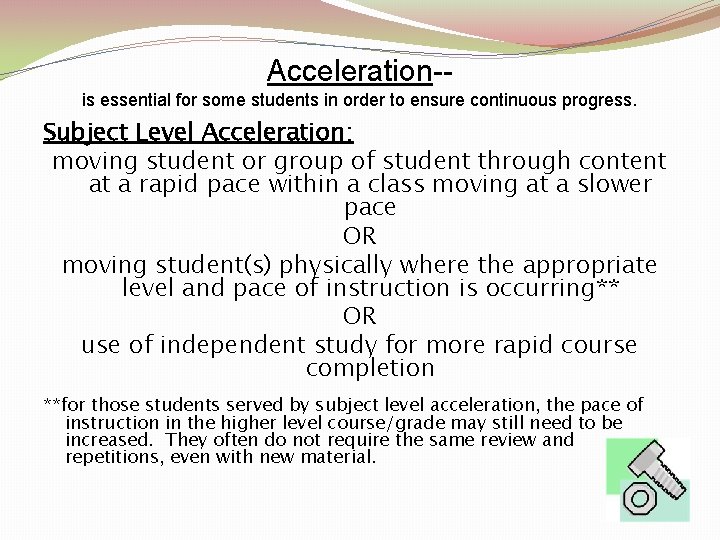 Acceleration--
is essential for some students in order to ensure continuous progress.

Subject Level Acceleration:
moving student or group of student through content at a rapid pace within a class moving at a slower pace

OR

moving student(s) physically where the appropriate level and pace of instruction is occurring**

OR

use of independent study for more rapid course completion

**for those students served by subject level acceleration, the pace of instruction in the higher level course/grade may still need to be increased. They often do not require the same review and repetitions, even with new material.